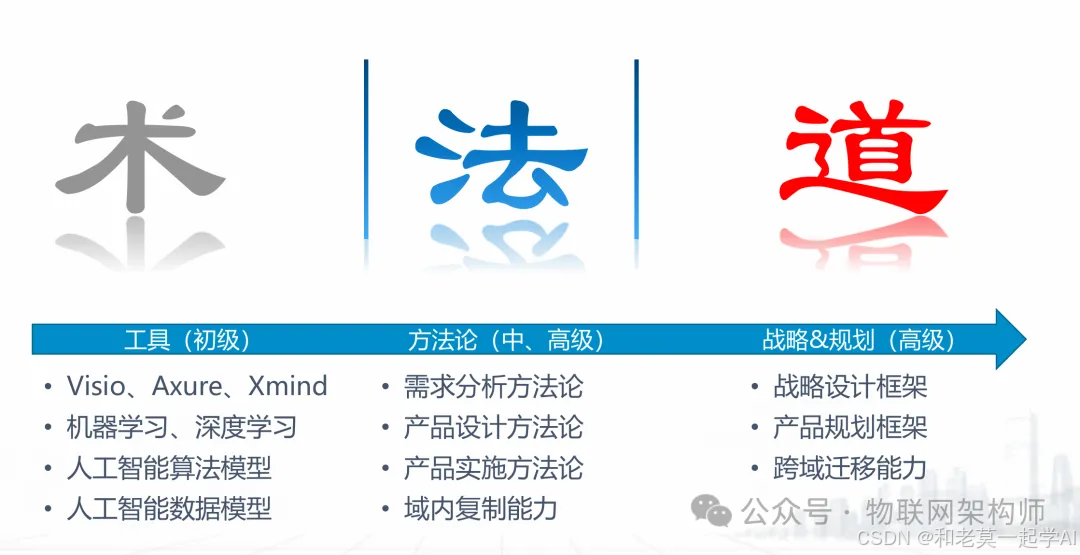 术

法

道

工具（初级）

方法论（中、高级）

战略&规划（高级）

• Visio、Axure、Xmind
• 机器学习、深度学习
• 人工智能算法模型
• 人工智能数据模型

• 需求分析方法论
• 产品设计方法论
• 产品实施方法论
• 域内复制能力

• 战略设计框架
• 产品规划框架
• 跨域迁移能力

公众号 · 物联网架构师

CSDN @和老莫一起学AI